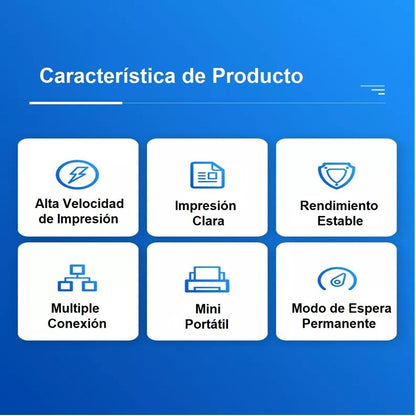 Característica de Producto

Alta Velocidad de Impresión

Impresión Clara

Rendimiento Estable

Multiple Conexión

Mini Portátil

Modo de Espera Permanente